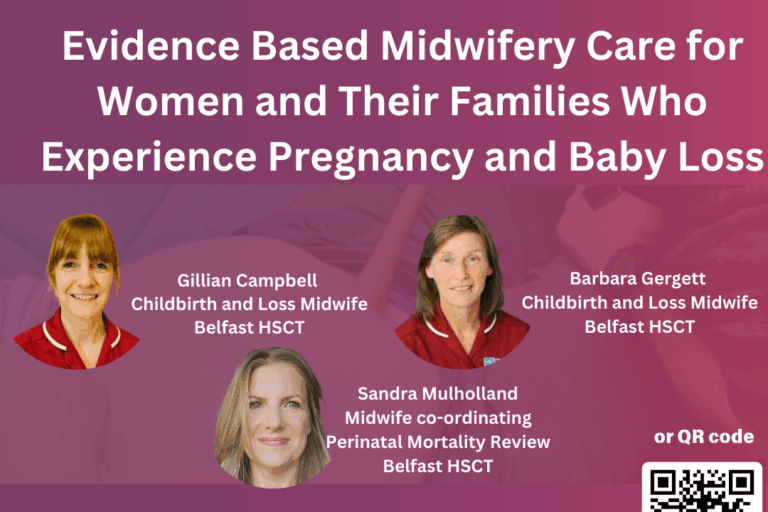 Evidence Based Midwifery Care for Women and Their Families Who Experience Pregnancy and Baby Loss

Gillian Campbell
Childbirth and Loss Midwife
Belfast HSCT

Barbara Gergett
Childbirth and Loss Midwife
Belfast HSCT

Sandra Mulholland
Midwife co-ordinating
Perinatal Mortality Review
Belfast HSCT

or QR code